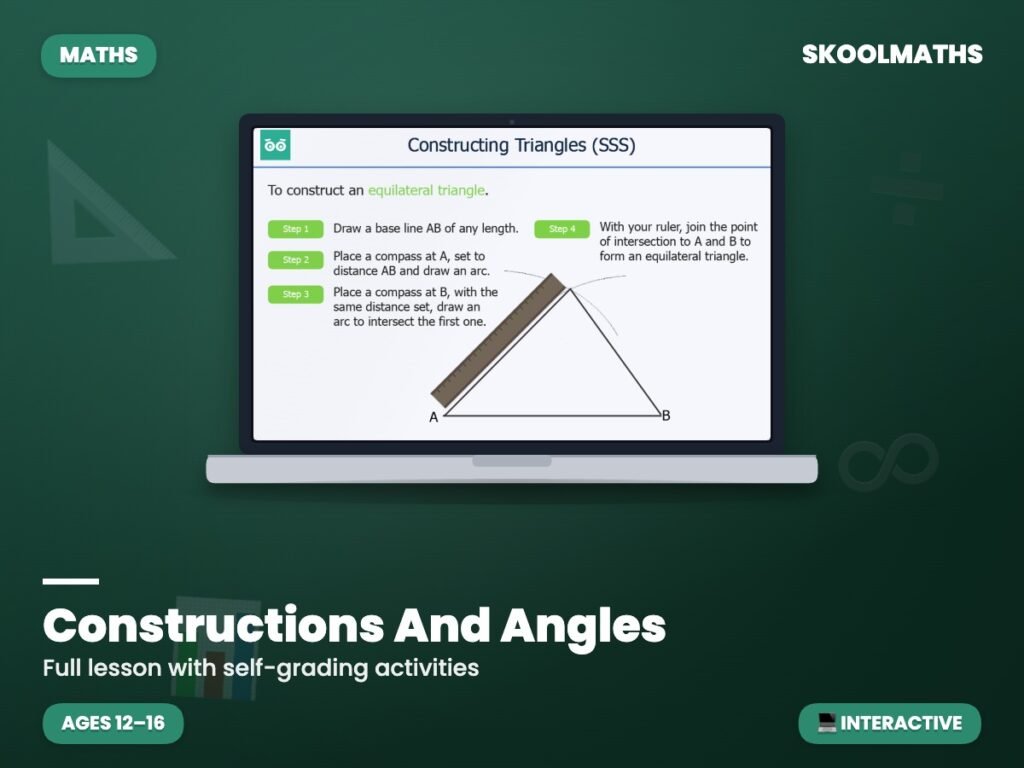 MATHS

SKOOLMATHS

Constructing Triangles (SSS)

To construct an equilateral triangle.

Step 1 Draw a base line AB of any length.

Step 2 Place a compass at A, set to distance AB and draw an arc.

Step 3 Place a compass at B, with the same distance set, draw an arc to intersect the first one.

Step 4 With your ruler, join the point of intersection to A and B to form an equilateral triangle.

A

B

Constructions And Angles

Full lesson with self-grading activities

AGES 12–16

INTERACTIVE